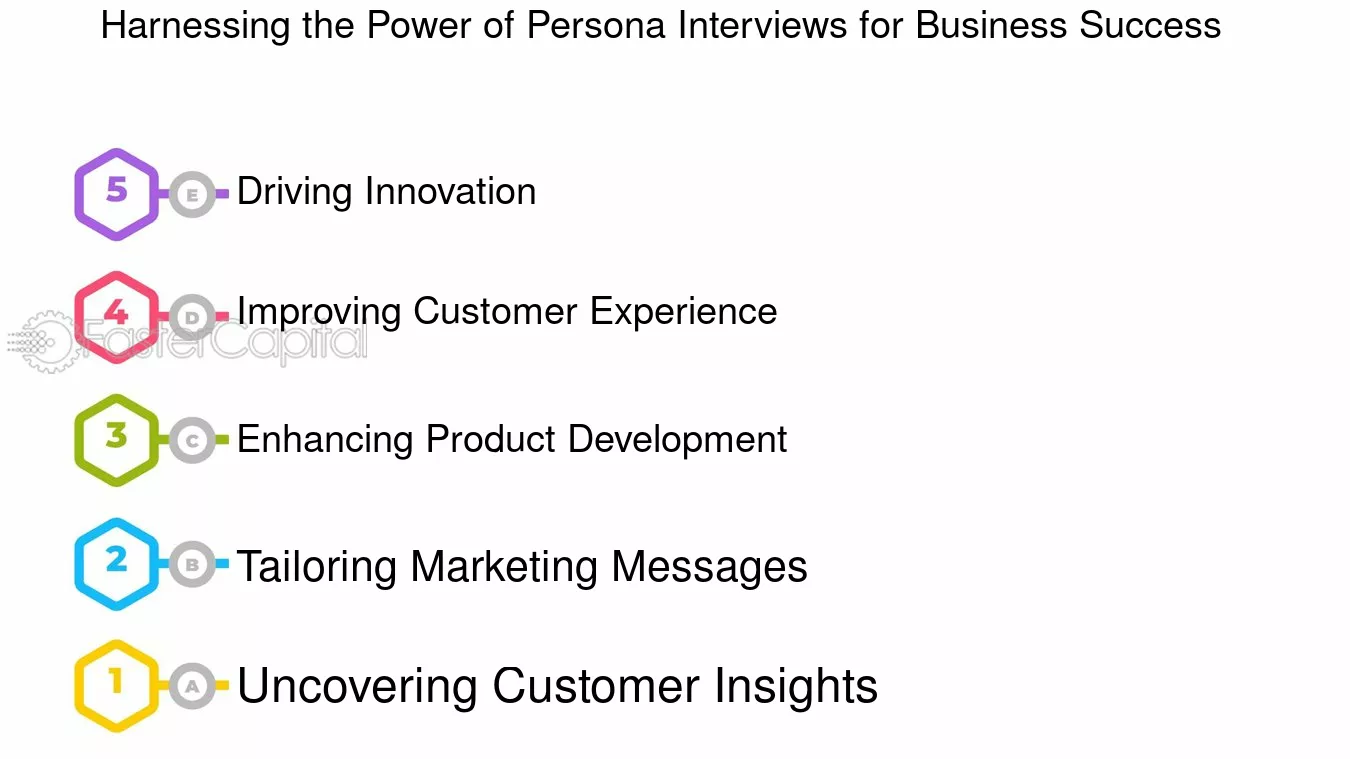 Harnessing the Power of Persona Interviews for Business Success

5 E Driving Innovation

4 D Improving Customer Experience

FasterCapital

3 C Enhancing Product Development

2 B Tailoring Marketing Messages

1 A Uncovering Customer Insights